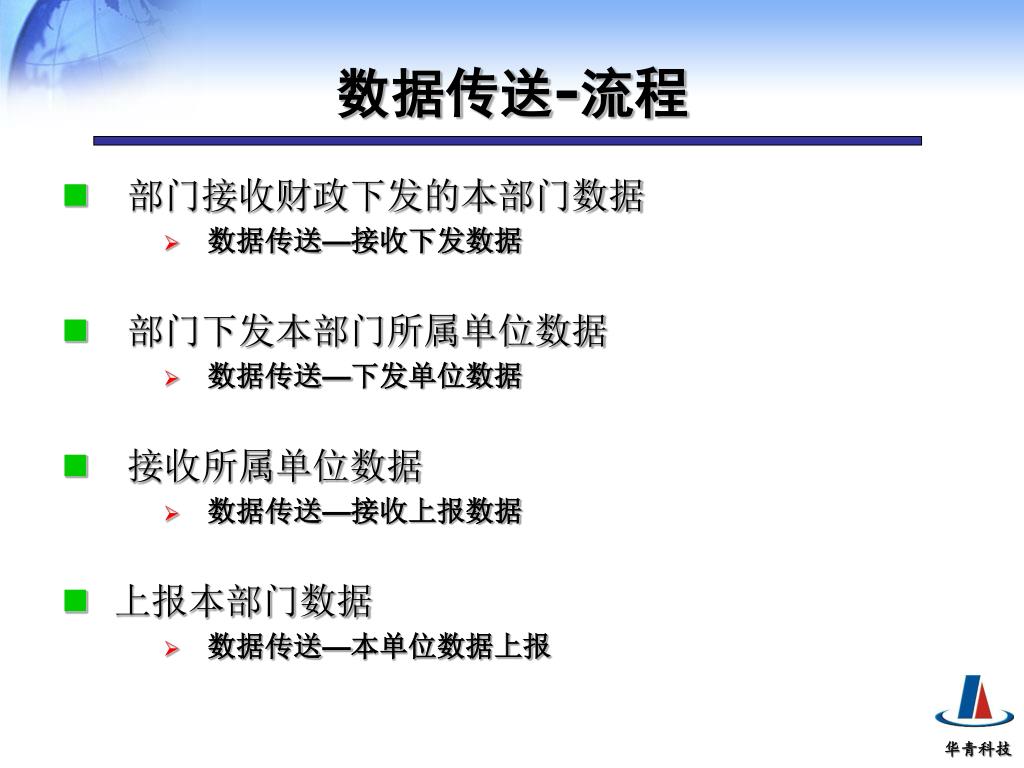 数据传送-流程

部门接收财政下发的本部门数据

数据传送—接收下发数据

部门下发本部门所属单位数据

数据传送—下发单位数据

接收所属单位数据

数据传送—接收上报数据

上报本部门数据

数据传送—本单位数据上报

华青科技